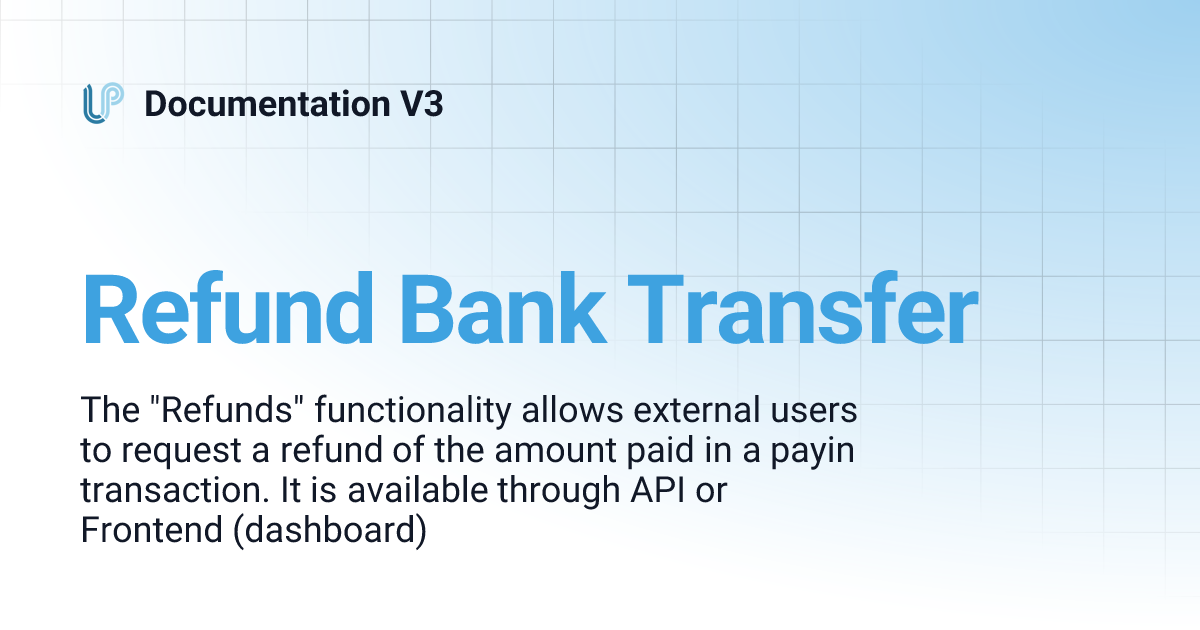 Documentation V3

Refund Bank Transfer

The "Refunds" functionality allows external users to request a refund of the amount paid in a payin transaction. It is available through API or Frontend (dashboard)